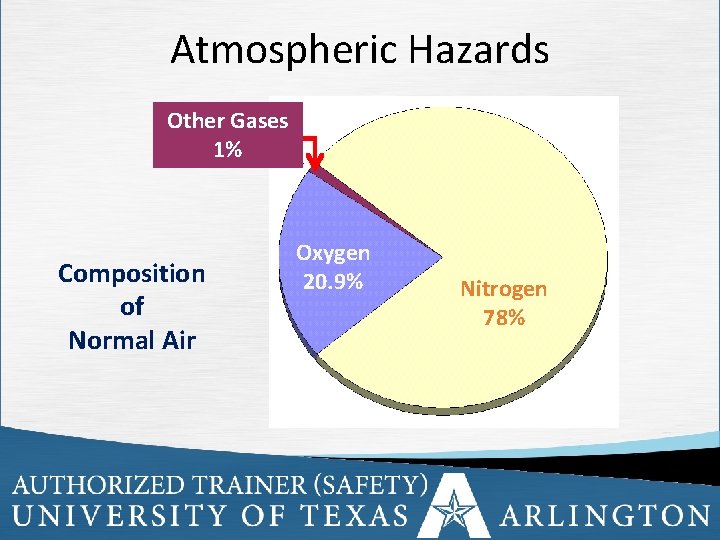 Atmospheric Hazards

Other Gases
1%

Composition
of
Normal Air

Oxygen
20.9%

Nitrogen
78%

AUTHORIZED TRAINER (SAFETY)
UNIVERSITY OF TEXAS ARLINGTON